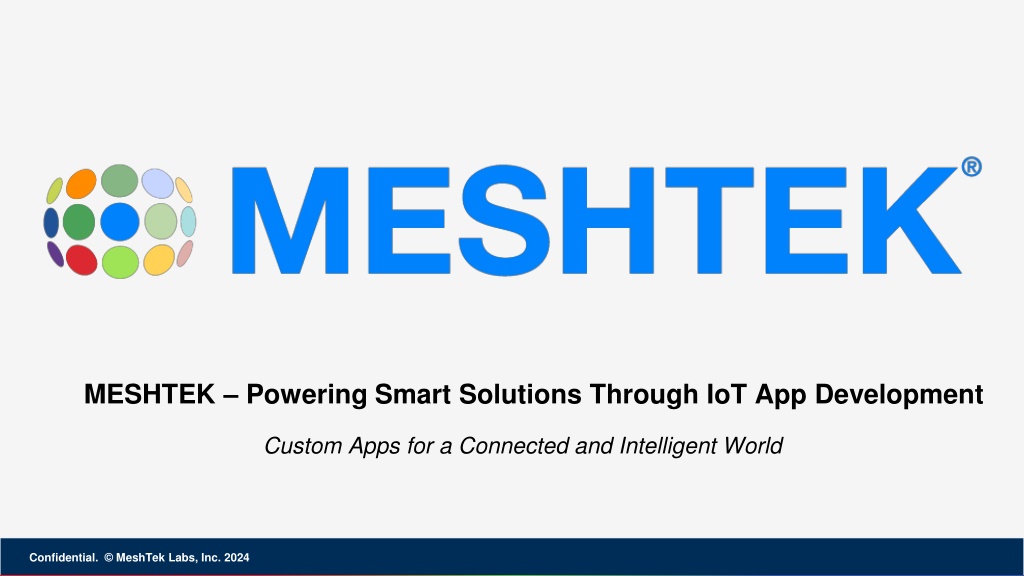 MESHTEK®

MESHTEK – Powering Smart Solutions Through IoT App Development

Custom Apps for a Connected and Intelligent World

Confidential. © MeshTek Labs, Inc. 2024